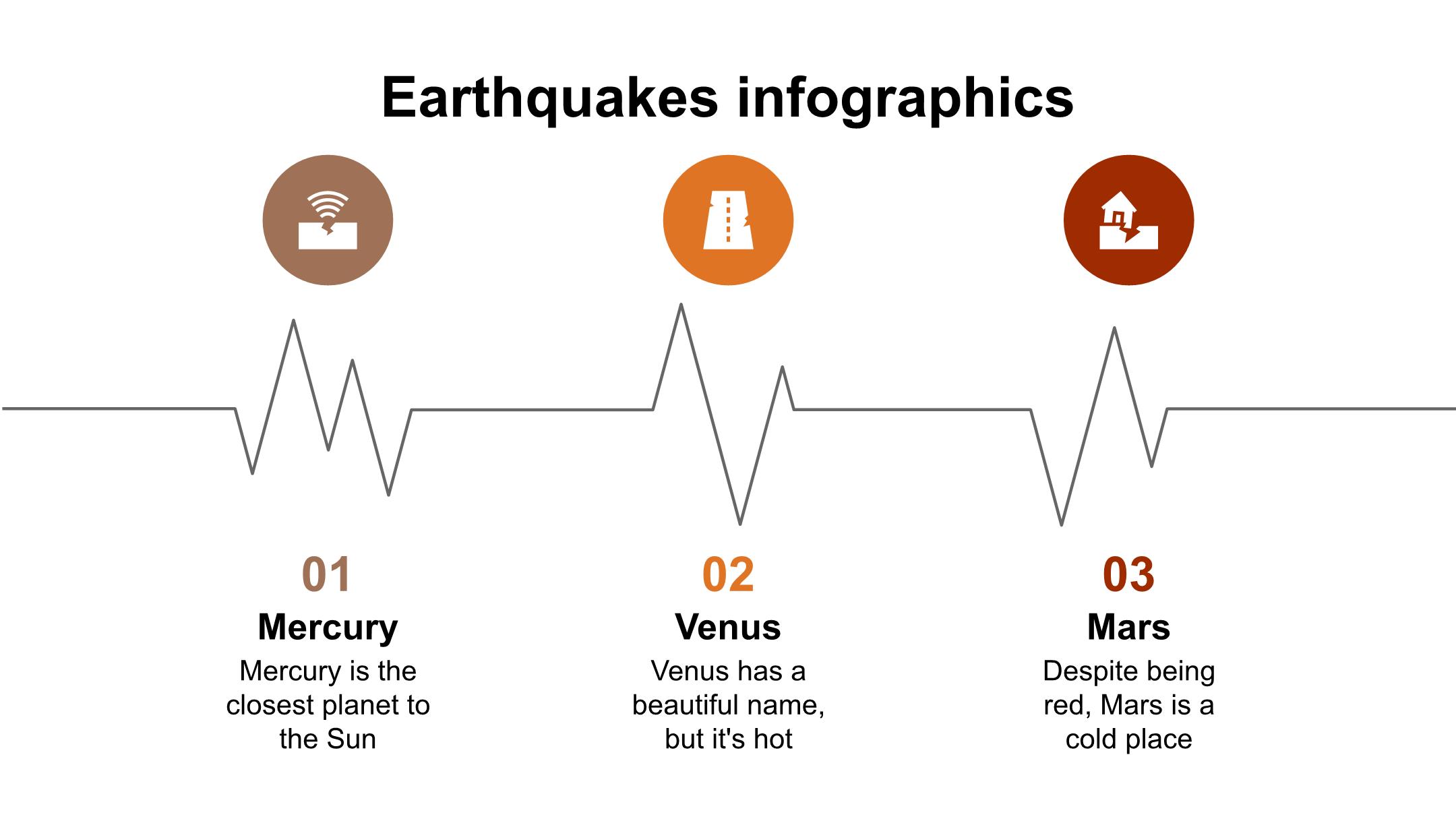 Earthquakes infographics

01
Mercury
Mercury is the closest planet to the Sun

02
Venus
Venus has a beautiful name, but it's hot

03
Mars
Despite being red, Mars is a cold place